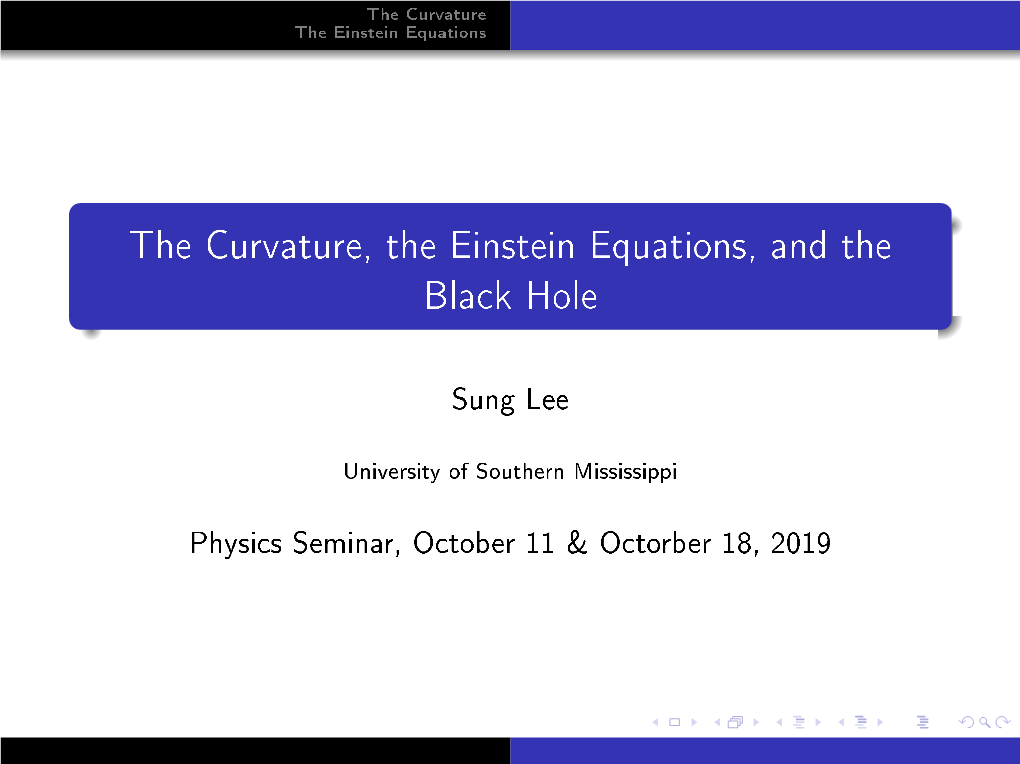 The Curvature
The Einstein Equations

The Curvature, the Einstein Equations, and the Black Hole

Sung Lee

University of Southern Mississippi

Physics Seminar, October 11 & Octorber 18, 2019